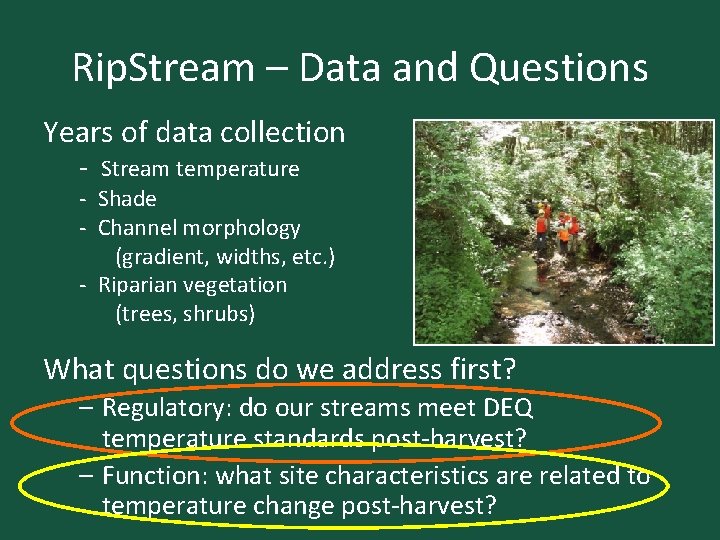 RipStream – Data and Questions

Years of data collection

- Stream temperature
- Shade
- Channel morphology (gradient, widths, etc.)
- Riparian vegetation (trees, shrubs)

What questions do we address first?

– Regulatory: do our streams meet DEQ temperature standards post-harvest?
– Function: what site characteristics are related to temperature change post-harvest?